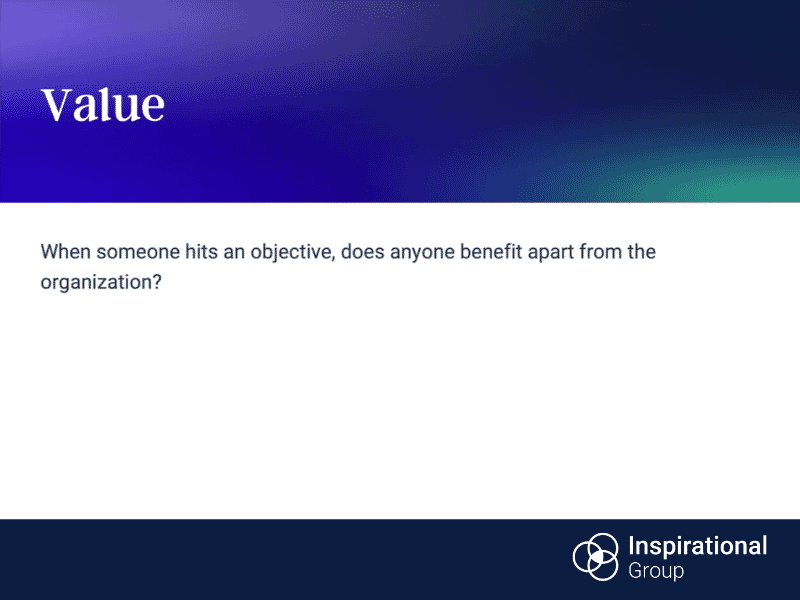 Value

When someone hits an objective, does anyone benefit apart from the organization?

Inspirational
Group